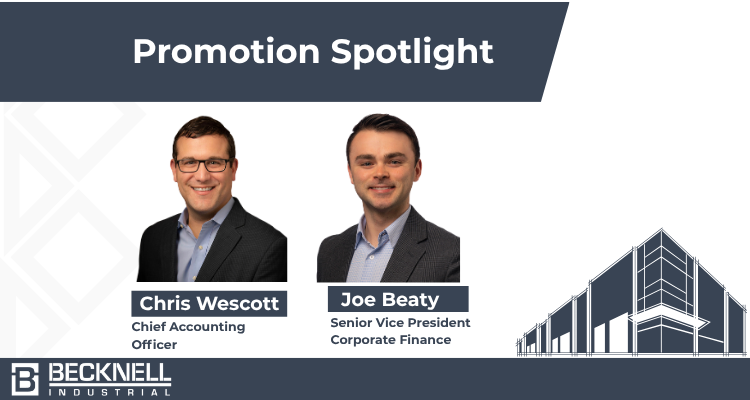 Promotion Spotlight

Chris Wescott
Chief Accounting Officer

Joe Beaty
Senior Vice President Corporate Finance

BECKNELL
INDUSTRIAL